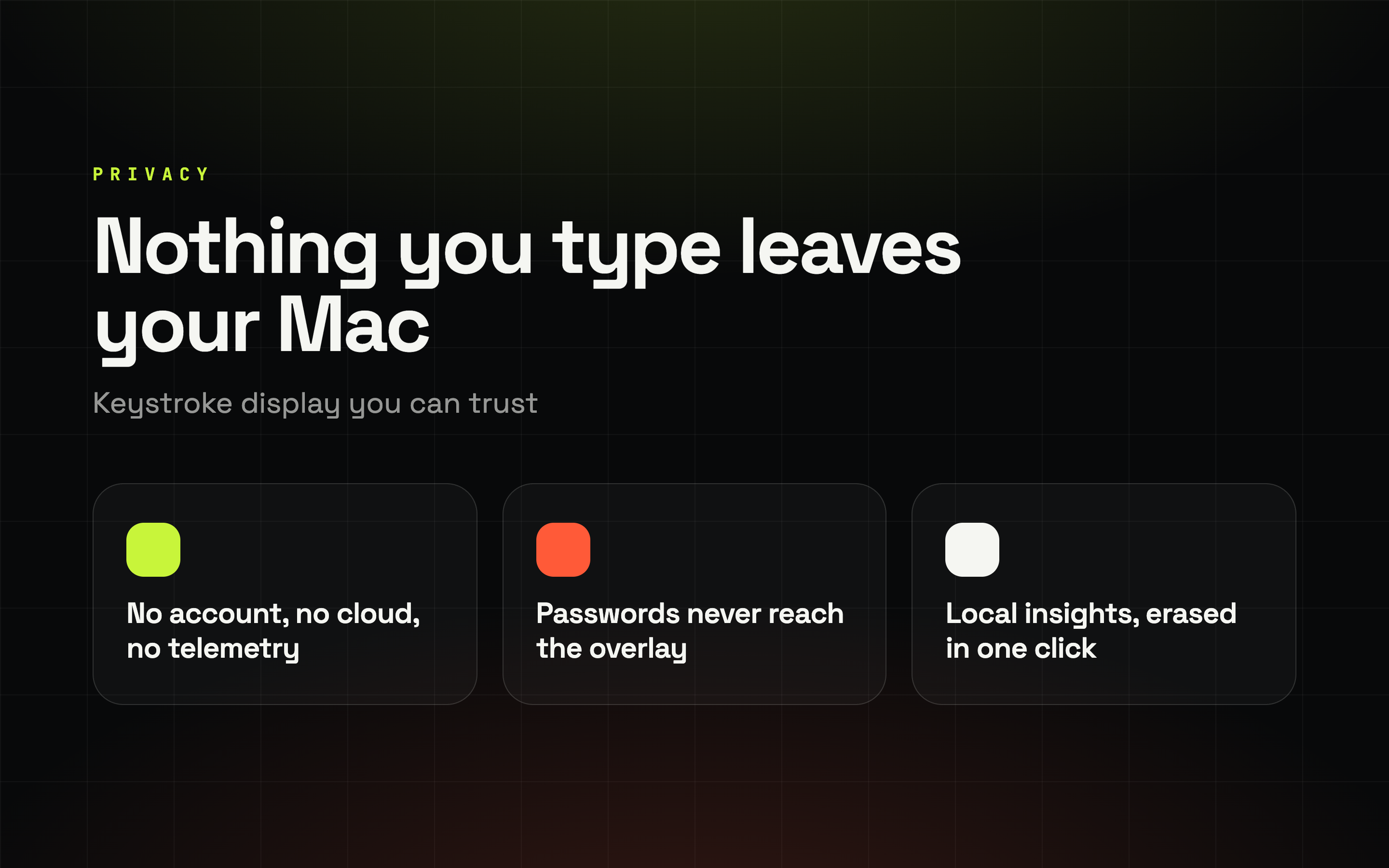 PRIVACY

Nothing you type leaves your Mac

Keystroke display you can trust

No account, no cloud, no telemetry

Passwords never reach the overlay

Local insights, erased in one click